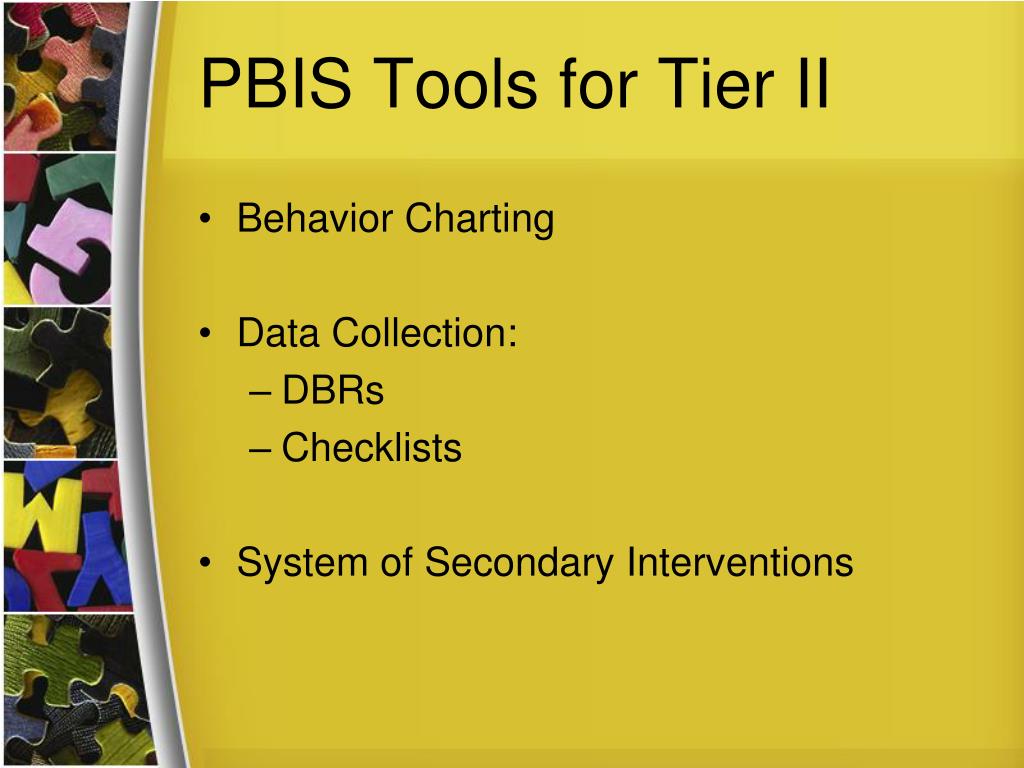 PBIS Tools for Tier II

• Behavior Charting

• Data Collection:
– DBRs
– Checklists

• System of Secondary Interventions